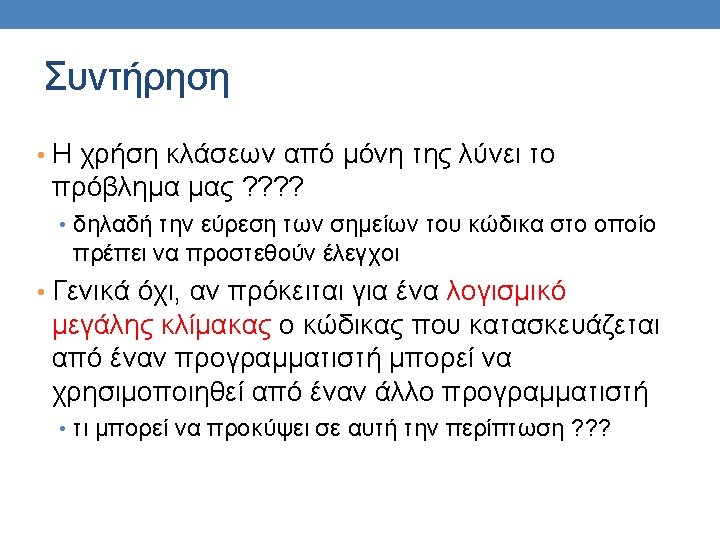 Συντήρηση

• Η χρήση κλάσεων από μόνη της λύνει το πρόβλημα μας ????
  • δηλαδή την εύρεση των σημείων του κώδικα στο οποίο πρέπει να προστεθούν έλεγχοι
• Γενικά όχι, αν πρόκειται για ένα λογισμικό μεγάλης κλίμακας ο κώδικας που κατασκευάζεται από έναν προγραμματιστή μπορεί να χρησιμοποιηθεί από έναν άλλο προγραμματιστή
  • τι μπορεί να προκύψει σε αυτή την περίπτωση ???